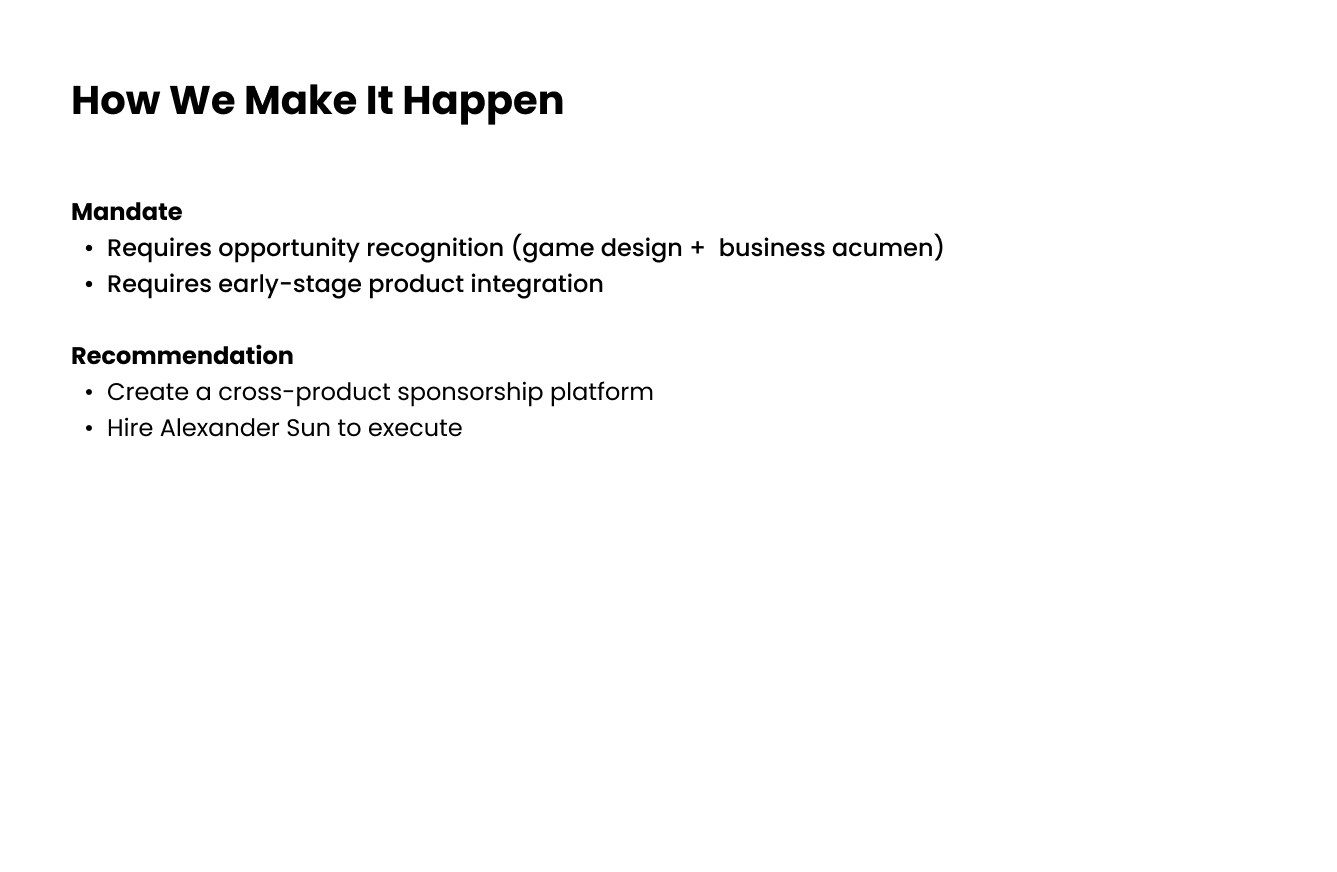 How We Make It Happen

Mandate
• Requires opportunity recognition (game design + business acumen)
• Requires early-stage product integration

Recommendation
• Create a cross-product sponsorship platform
• Hire Alexander Sun to execute